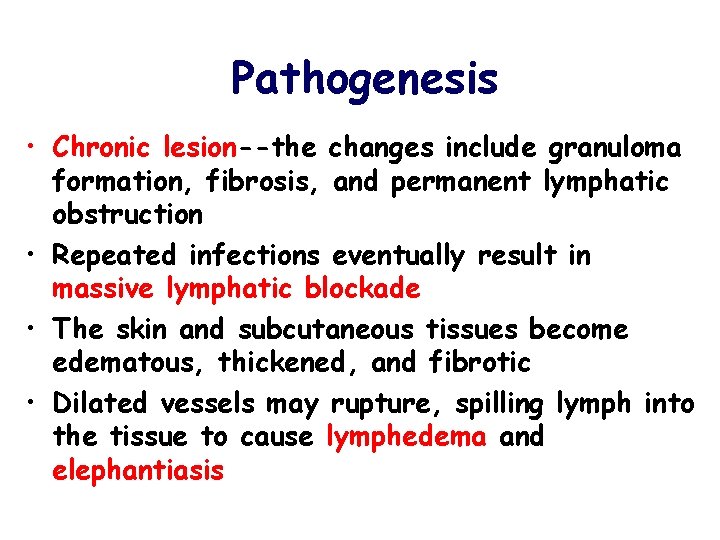 Pathogenesis

• Chronic lesion--the changes include granuloma formation, fibrosis, and permanent lymphatic obstruction

• Repeated infections eventually result in massive lymphatic blockade

• The skin and subcutaneous tissues become edematous, thickened, and fibrotic

• Dilated vessels may rupture, spilling lymph into the tissue to cause lymphedema and elephantiasis